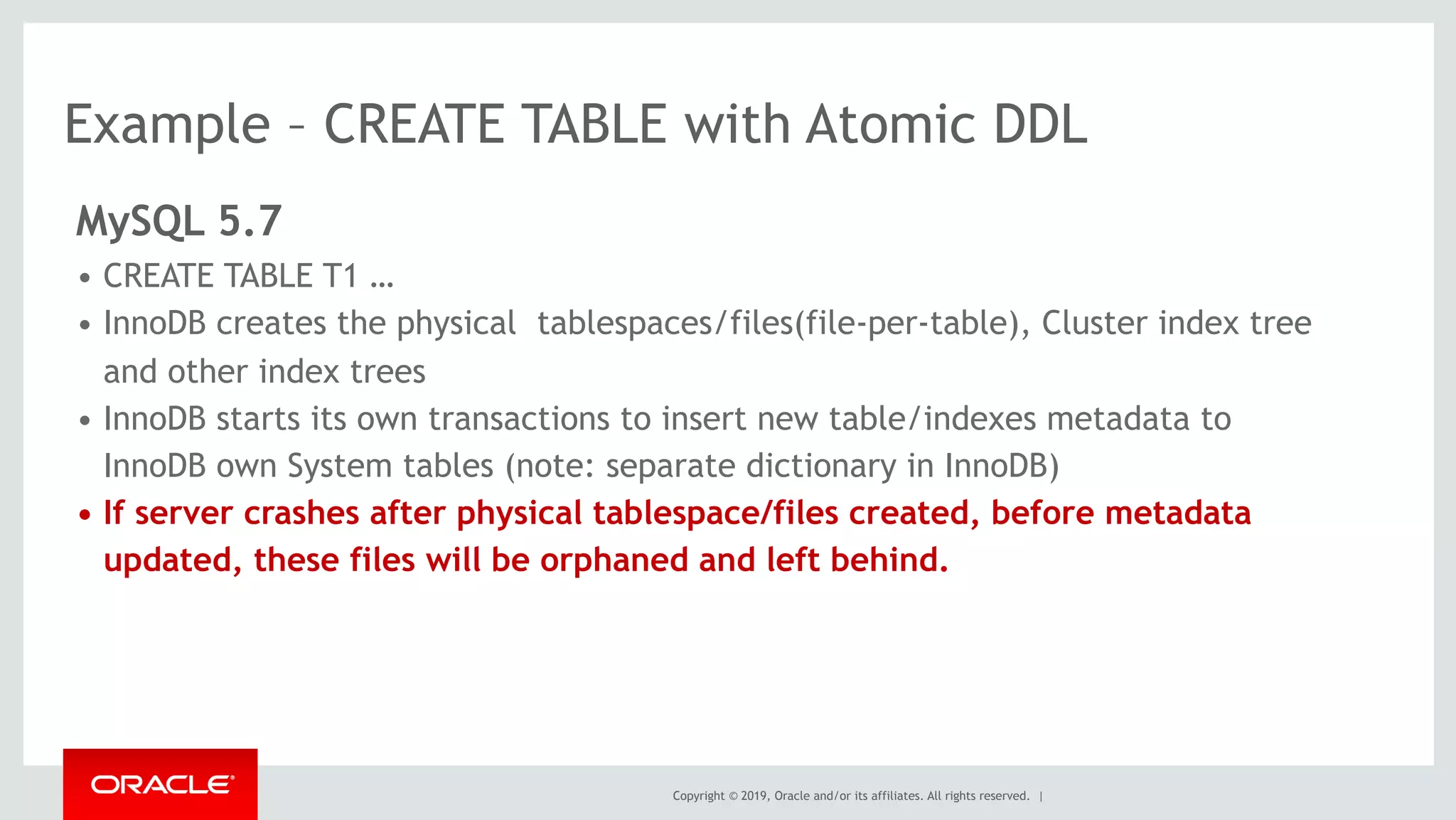 Example – CREATE TABLE with Atomic DDL

MySQL 5.7

• CREATE TABLE T1 …
• InnoDB creates the physical tablespaces/files(file-per-table), Cluster index tree and other index trees
• InnoDB starts its own transactions to insert new table/indexes metadata to InnoDB own System tables (note: separate dictionary in InnoDB)
• If server crashes after physical tablespace/files created, before metadata updated, these files will be orphaned and left behind.

ORACLE®

Copyright © 2019, Oracle and/or its affiliates. All rights reserved. |